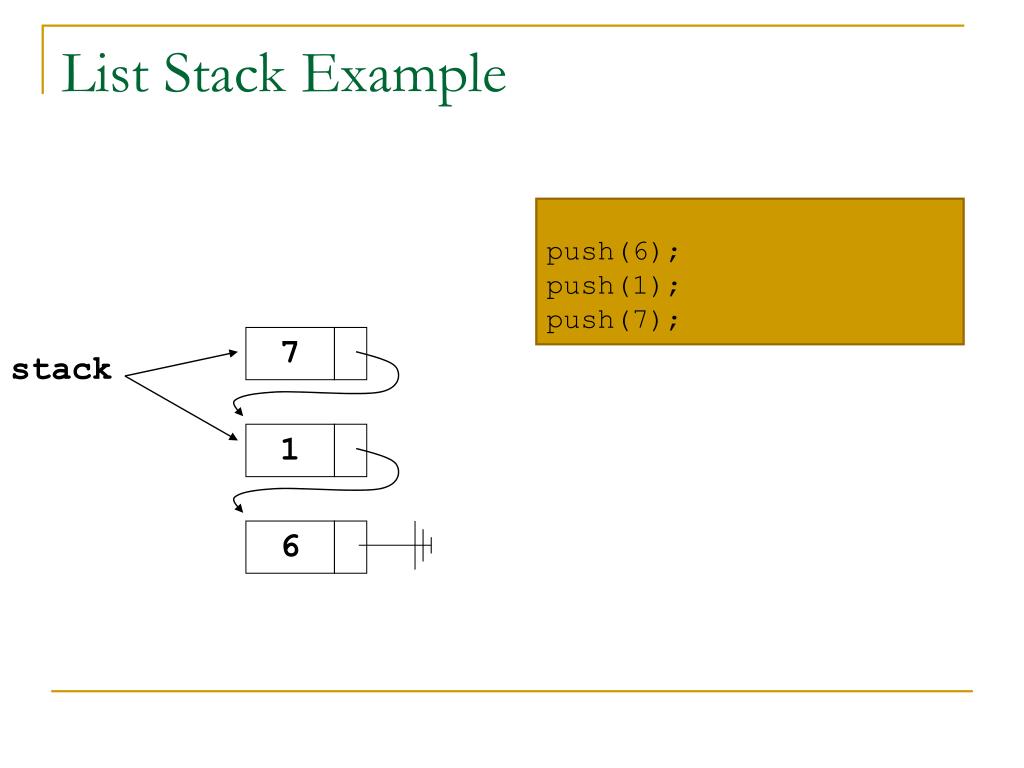 List Stack Example

push(6);
push(1);
push(7);

stack

7

1

6